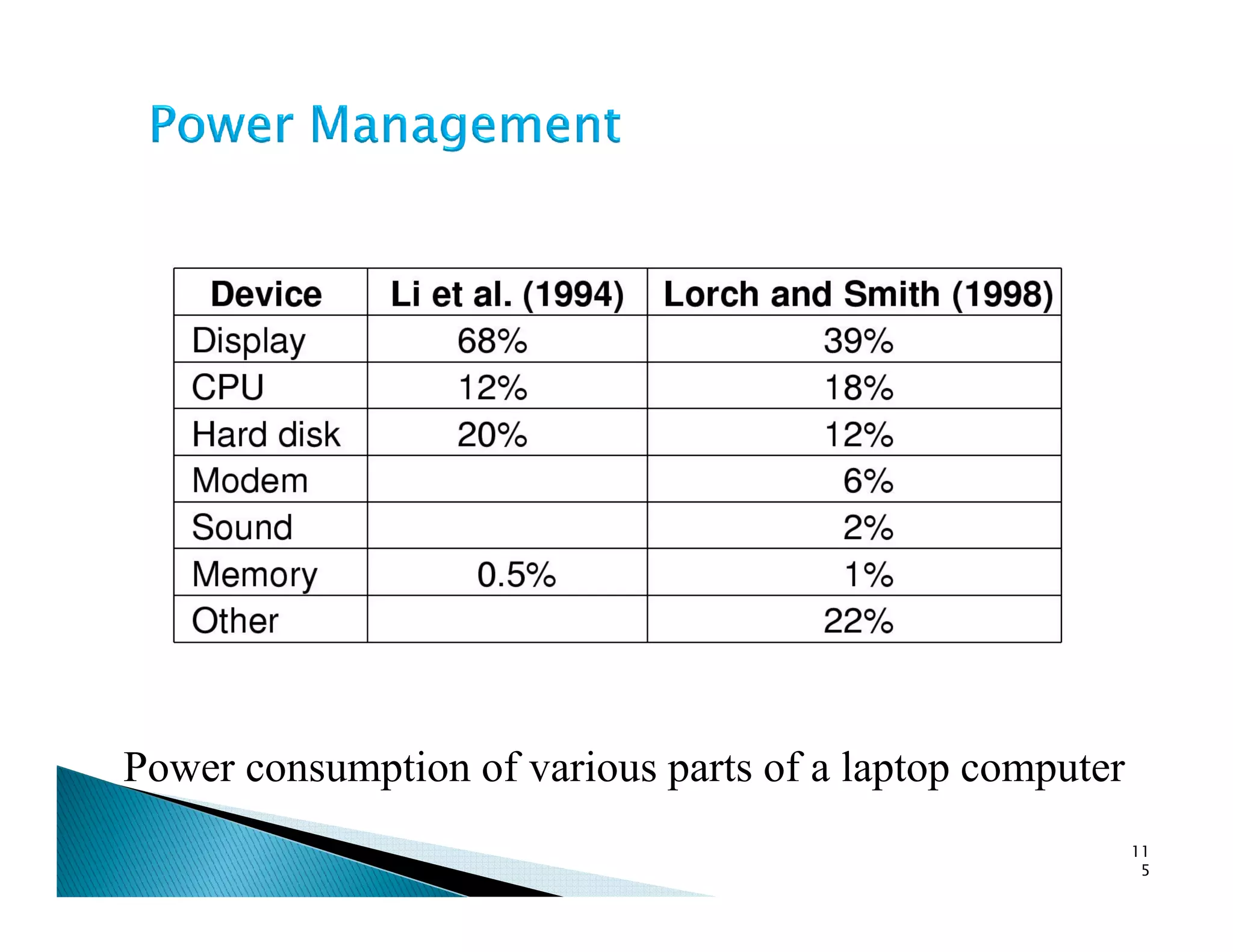 Power Management

| Device | Li et al. (1994) | Lorch and Smith (1998) |
|---|---|---|
| Display | 68% | 39% |
| CPU | 12% | 18% |
| Hard disk | 20% | 12% |
| Modem | | 6% |
| Sound | | 2% |
| Memory | 0.5% | 1% |
| Other | | 22% |

Power consumption of various parts of a laptop computer

11
5